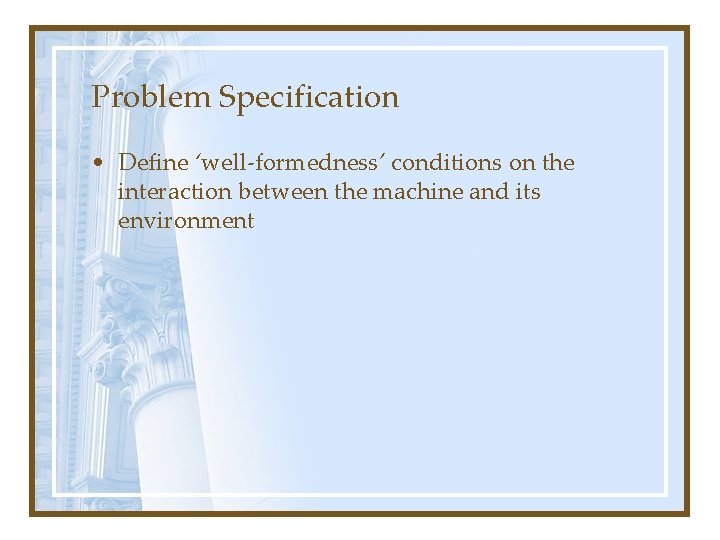 Problem Specification

• Define ‘well-formedness’ conditions on the interaction between the machine and its environment